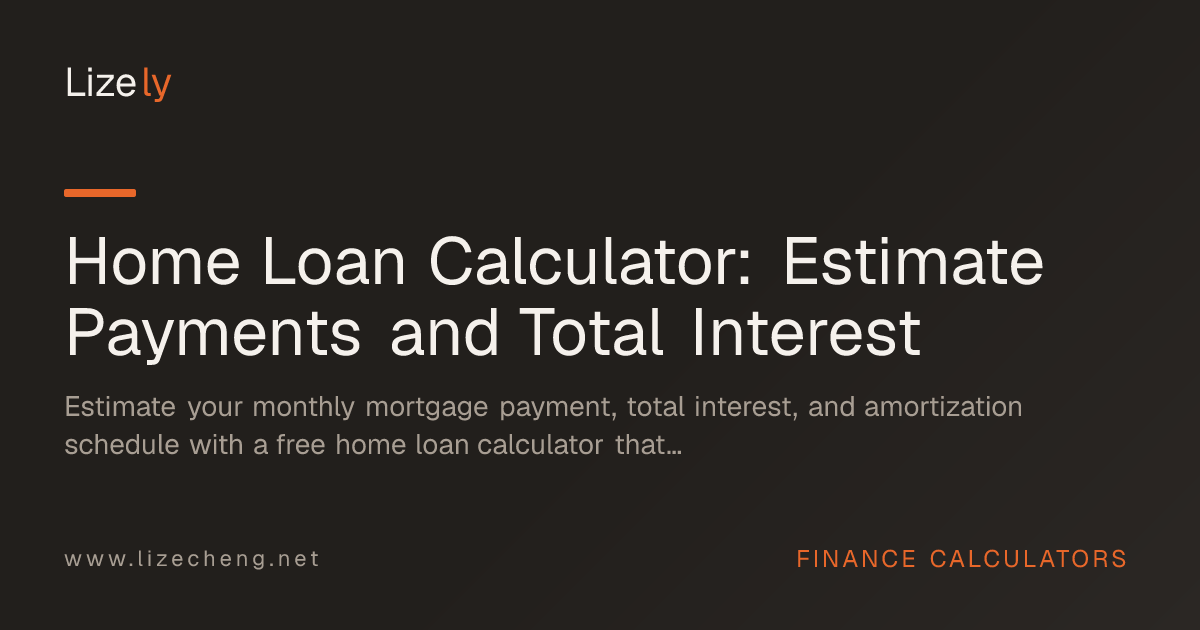 Lizely

Home Loan Calculator: Estimate Payments and Total Interest

Estimate your monthly mortgage payment, total interest, and amortization schedule with a free home loan calculator that…

www.lizecheng.net

FINANCE CALCULATORS